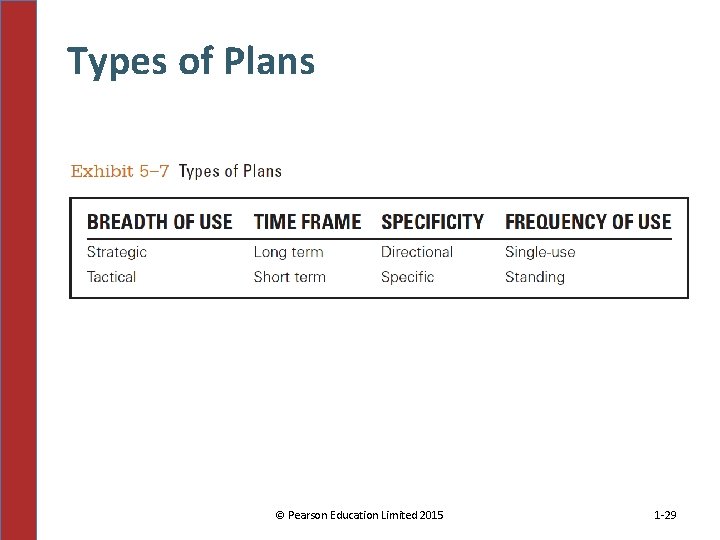 Types of Plans

Exhibit 5–7 Types of Plans

| BREADTH OF USE | TIME FRAME | SPECIFICITY | FREQUENCY OF USE |
|---|---|---|---|
| Strategic | Long term | Directional | Single-use |
| Tactical | Short term | Specific | Standing |

© Pearson Education Limited 2015

1-29